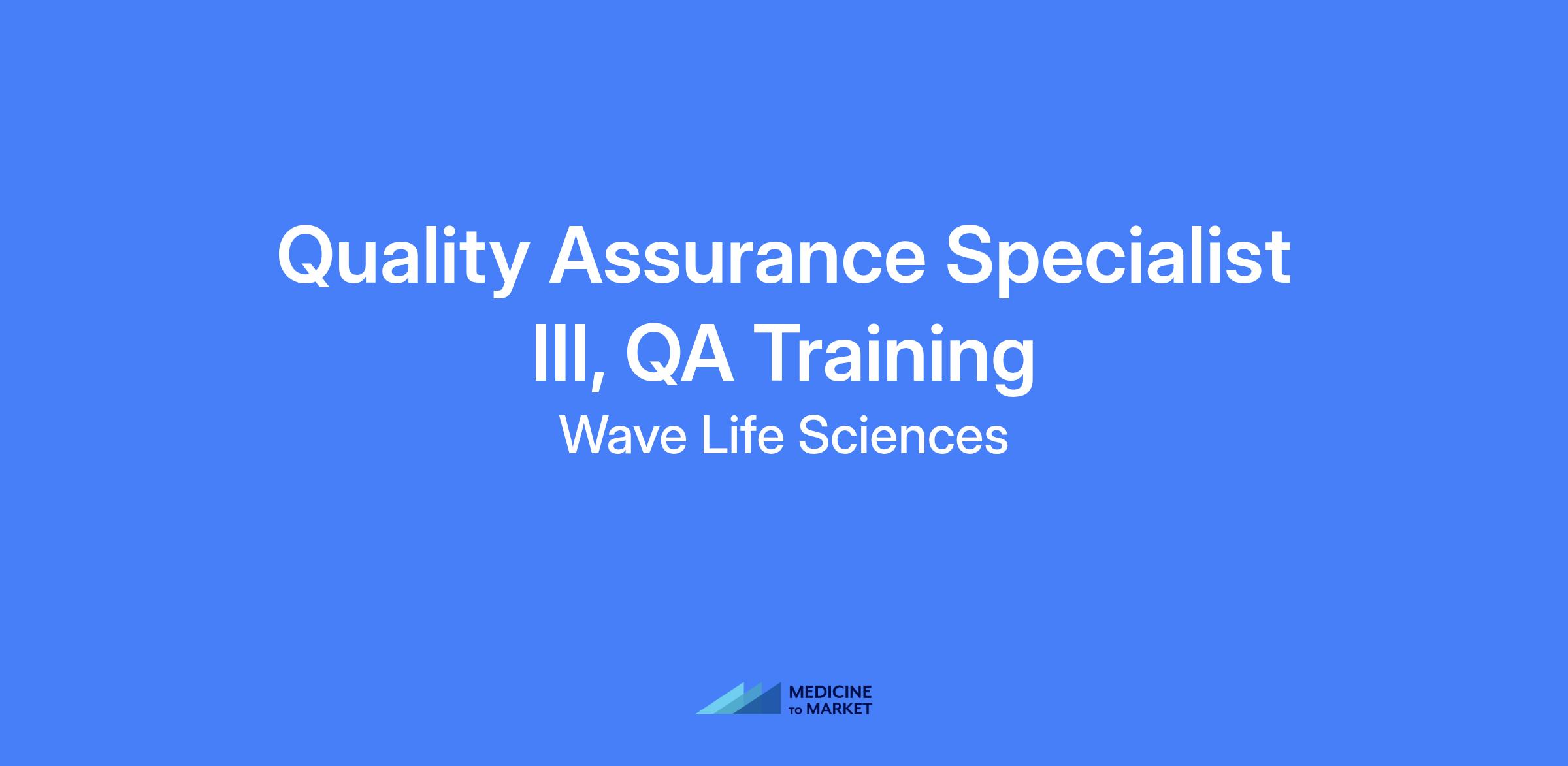 Quality Assurance Specialist III, QA Training

Wave Life Sciences

MEDICINE TO MARKET